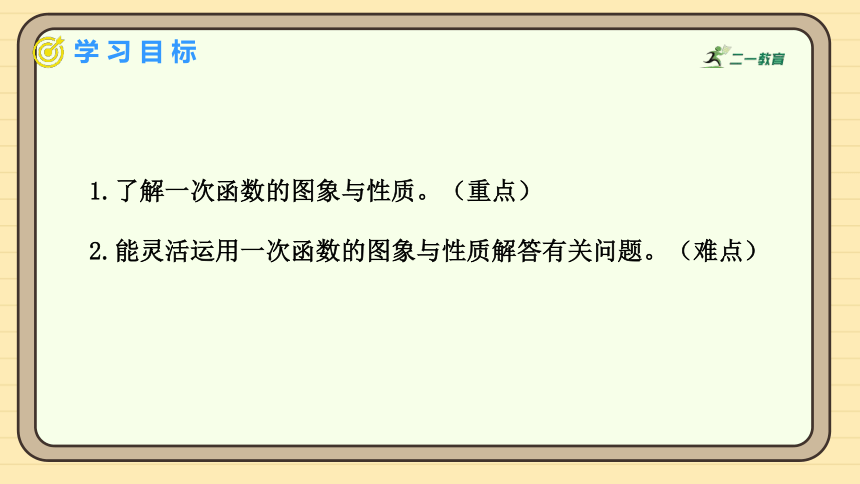 学习目标

二一教育

1. 了解一次函数的图象与性质。（重点）

2. 能灵活运用一次函数的图象与性质解答有关问题。（难点）